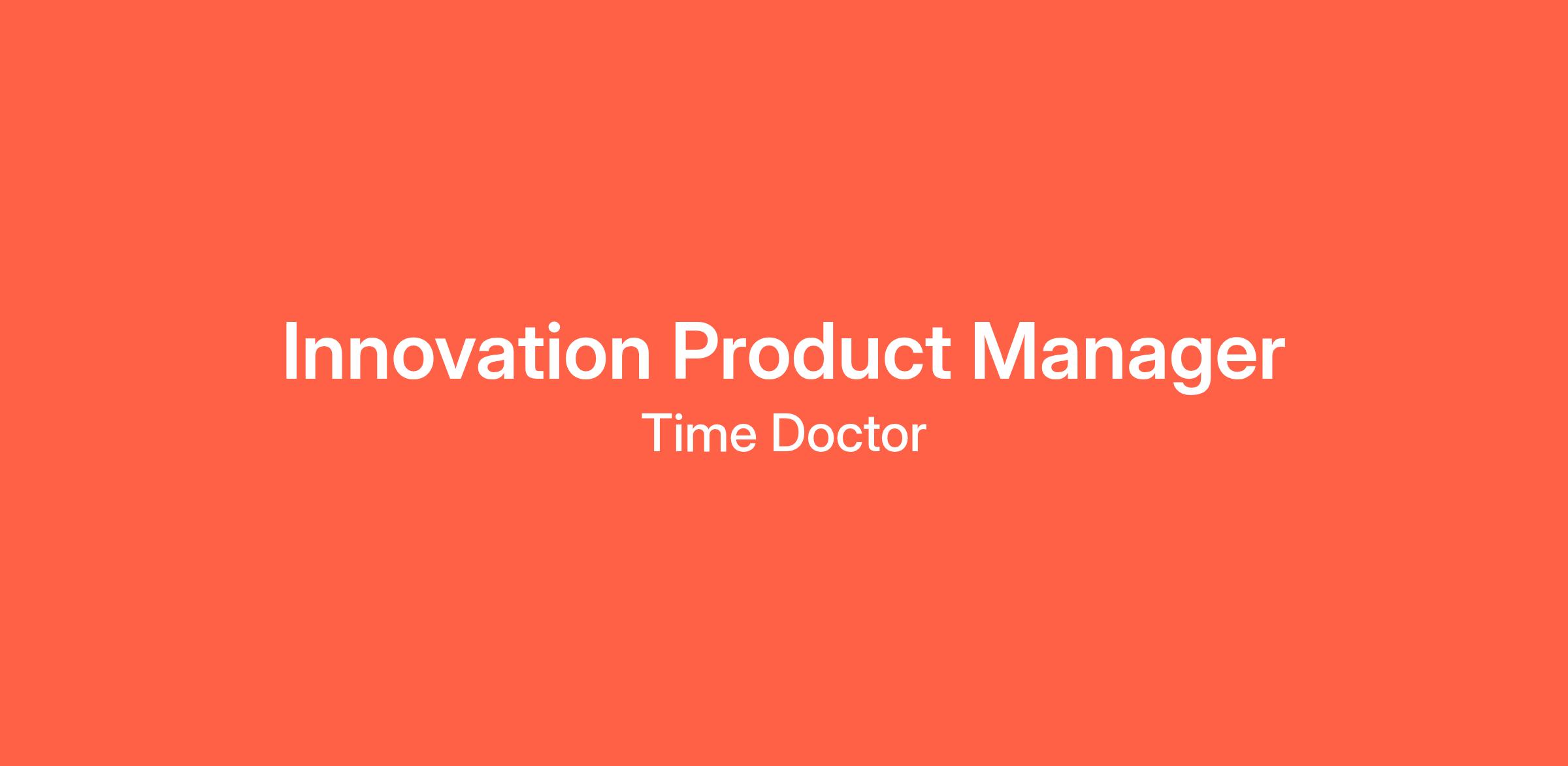 Innovation Product Manager
Time Doctor